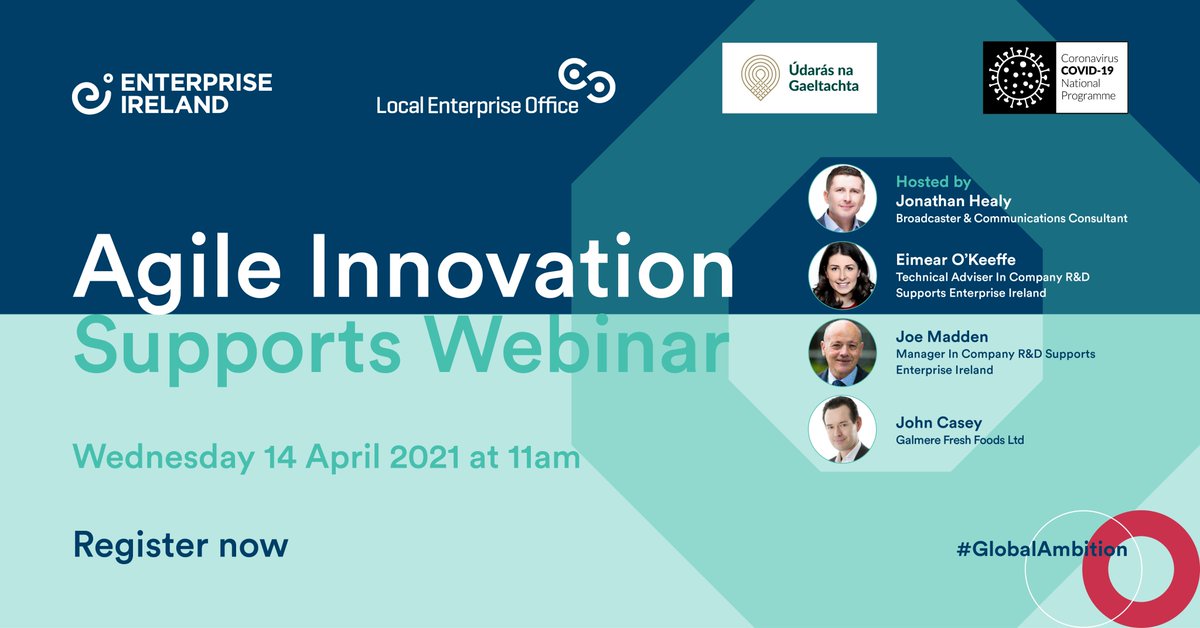 ENTERPRISE IRELAND

Local Enterprise Office

Údarás na Gaeltachta

Coronavirus COVID-19 National Programme

Agile Innovation Supports Webinar

Wednesday 14 April 2021 at 11am

Register now

Hosted by
Jonathan Healy
Broadcaster & Communications Consultant

Eimear O'Keeffe
Technical Adviser In Company R&D Supports Enterprise Ireland

Joe Madden
Manager In Company R&D Supports Enterprise Ireland

John Casey
Galmere Fresh Foods Ltd

#GlobalAmbition